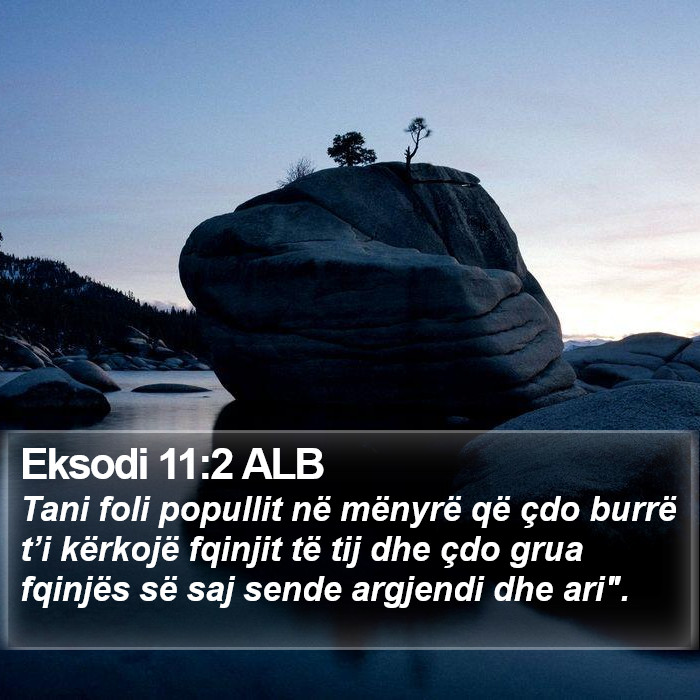 Eksodi 11:2 ALB

Tani foli popullit në mënyrë që çdo burrë t’i kërkojë fqinjit të tij dhe çdo grua fqinjës së saj sende argjendi dhe ari".